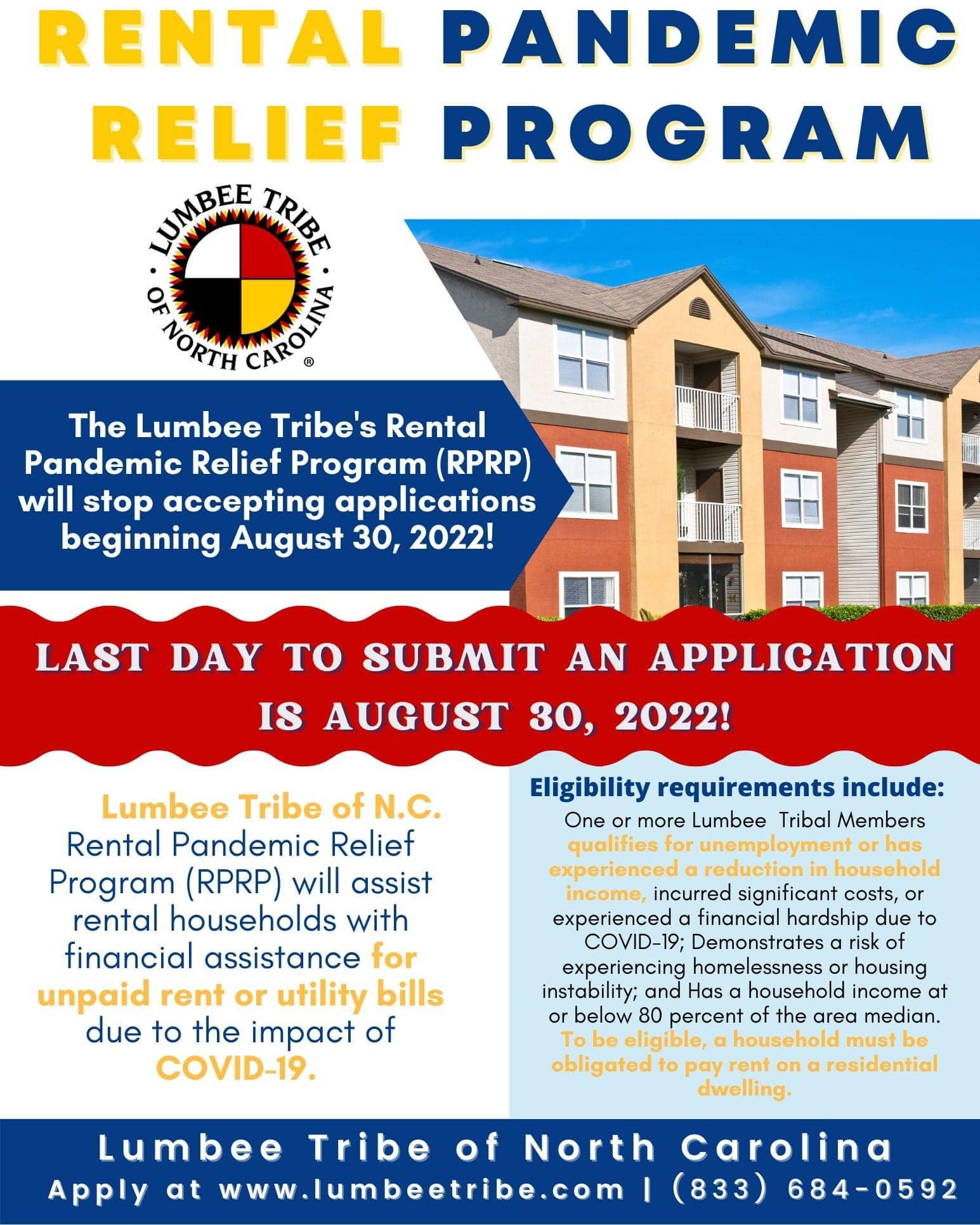 RENTAL PANDEMIC RELIEF PROGRAM

LUMBEE TRIBE OF NORTH CAROLINA ®

The Lumbee Tribe's Rental Pandemic Relief Program (RPRP) will stop accepting applications beginning August 30, 2022!

LAST DAY TO SUBMIT AN APPLICATION IS AUGUST 30, 2022!

Lumbee Tribe of N.C. Rental Pandemic Relief Program (RPRP) will assist rental households with financial assistance for unpaid rent or utility bills due to the impact of COVID-19.

Eligibility requirements include:
One or more Lumbee Tribal Members qualifies for unemployment or has experienced a reduction in household income, incurred significant costs, or experienced a financial hardship due to COVID-19; Demonstrates a risk of experiencing homelessness or housing instability; and Has a household income at or below 80 percent of the area median. To be eligible, a household must be obligated to pay rent on a residential dwelling.

Lumbee Tribe of North Carolina
Apply at www.lumbeetribe.com | (833) 684-0592